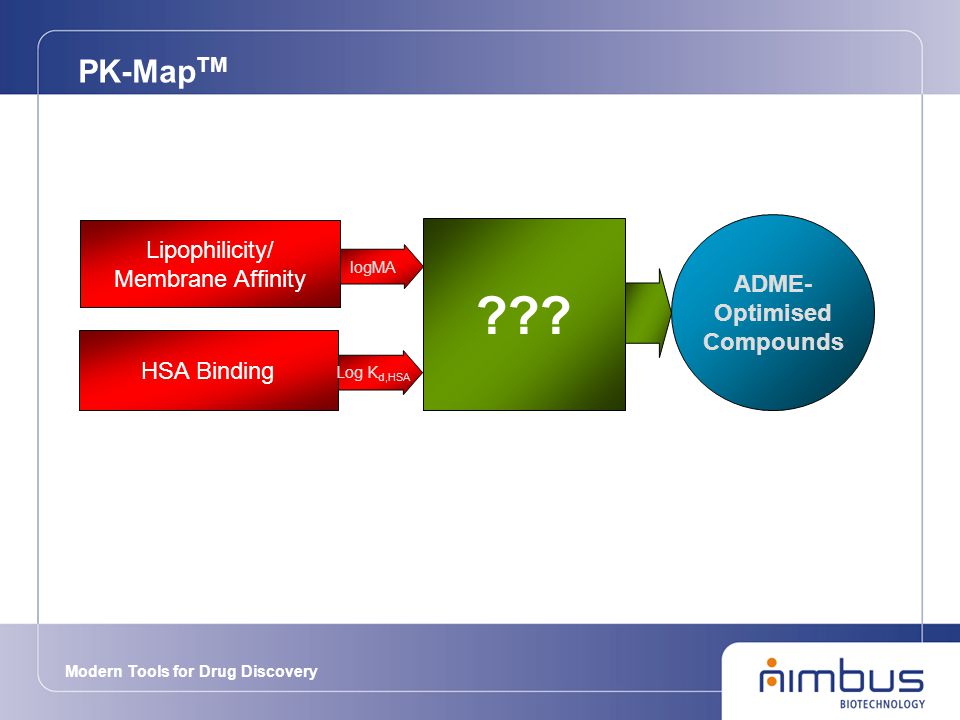 PK-Map$^{TM}$

Lipophilicity/ Membrane Affinity

logMA

HSA Binding

Log $K_{d,HSA}$

???

ADME-Optimised Compounds

Modern Tools for Drug Discovery

nimbus
BIOTECHNOLOGY